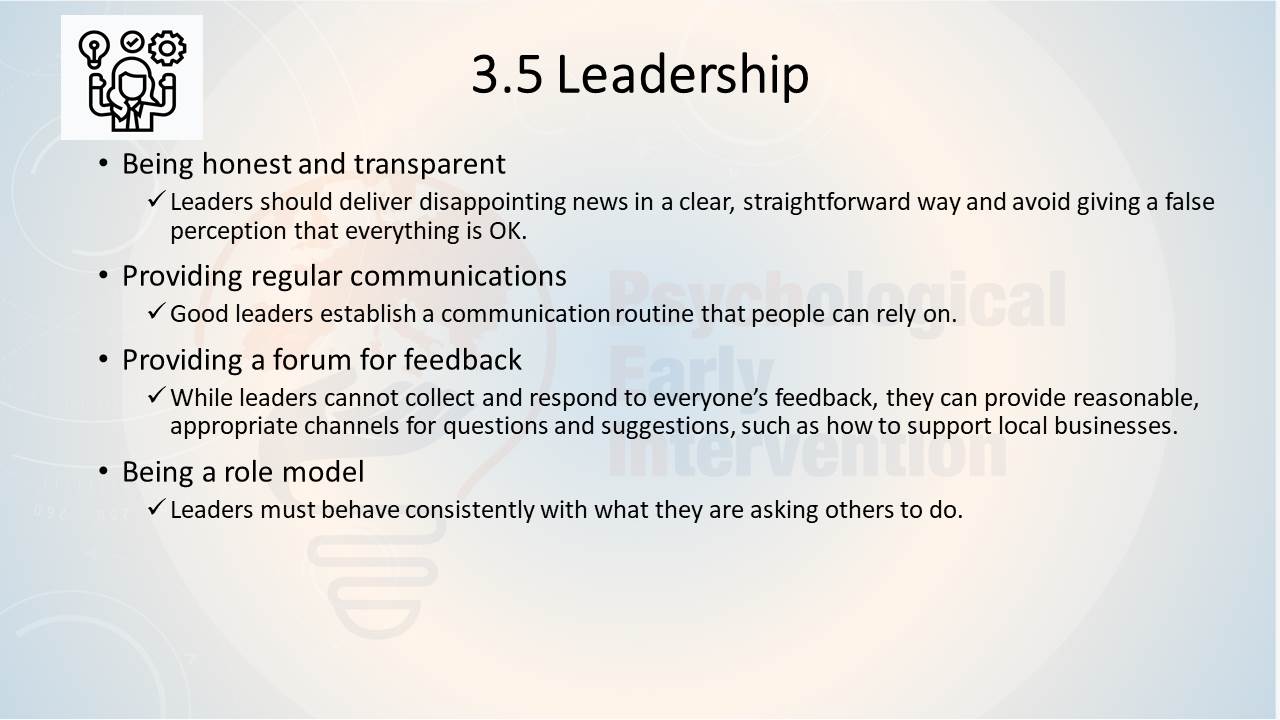 3.5 Leadership

• Being honest and transparent
✓ Leaders should deliver disappointing news in a clear, straightforward way and avoid giving a false perception that everything is OK.

• Providing regular communications
✓ Good leaders establish a communication routine that people can rely on.

• Providing a forum for feedback
✓ While leaders cannot collect and respond to everyone's feedback, they can provide reasonable, appropriate channels for questions and suggestions, such as how to support local businesses.

• Being a role model
✓ Leaders must behave consistently with what they are asking others to do.

Psychological Early Intervention